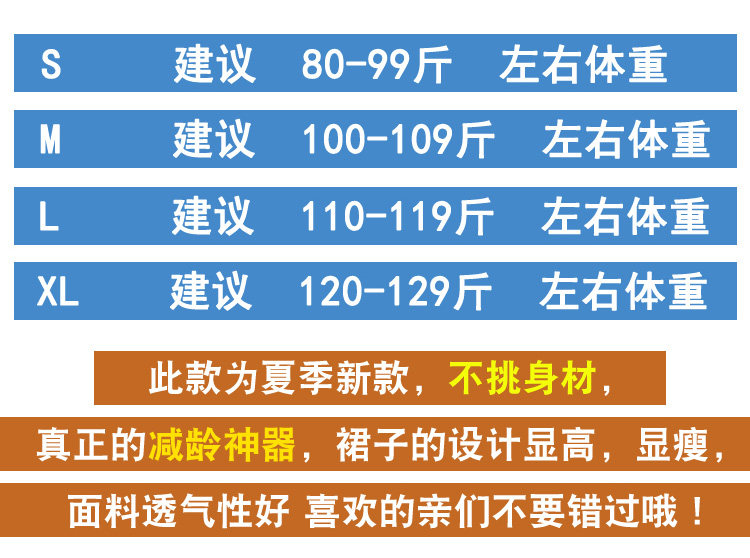 S 建议 80-99斤 左右体重

M 建议 100-109斤 左右体重

L 建议 110-119斤 左右体重

XL 建议 120-129斤 左右体重

此款为夏季新款，不挑身材，

真正的减龄神器，裙子的设计显高，显瘦，

面料透气性好 喜欢的亲们不要错过哦！